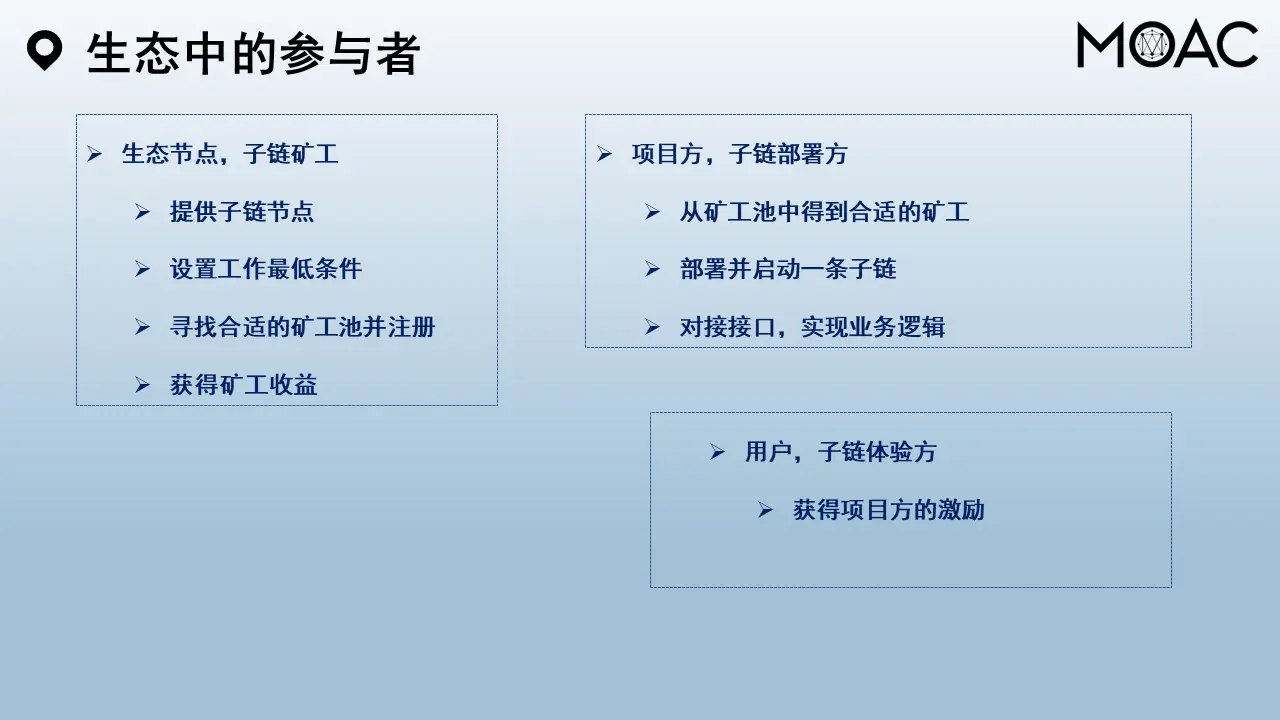 生态中的参与者

MOAC

➢ 生态节点，子链矿工

➢ 提供子链节点

➢ 设置工作最低条件

➢ 寻找合适的矿工池并注册

➢ 获得矿工收益

➢ 项目方，子链部署方

➢ 从矿工池中得到合适的矿工

➢ 部署并启动一条子链

➢ 对接接口，实现业务逻辑

➢ 用户，子链体验方

➢ 获得项目方的激励